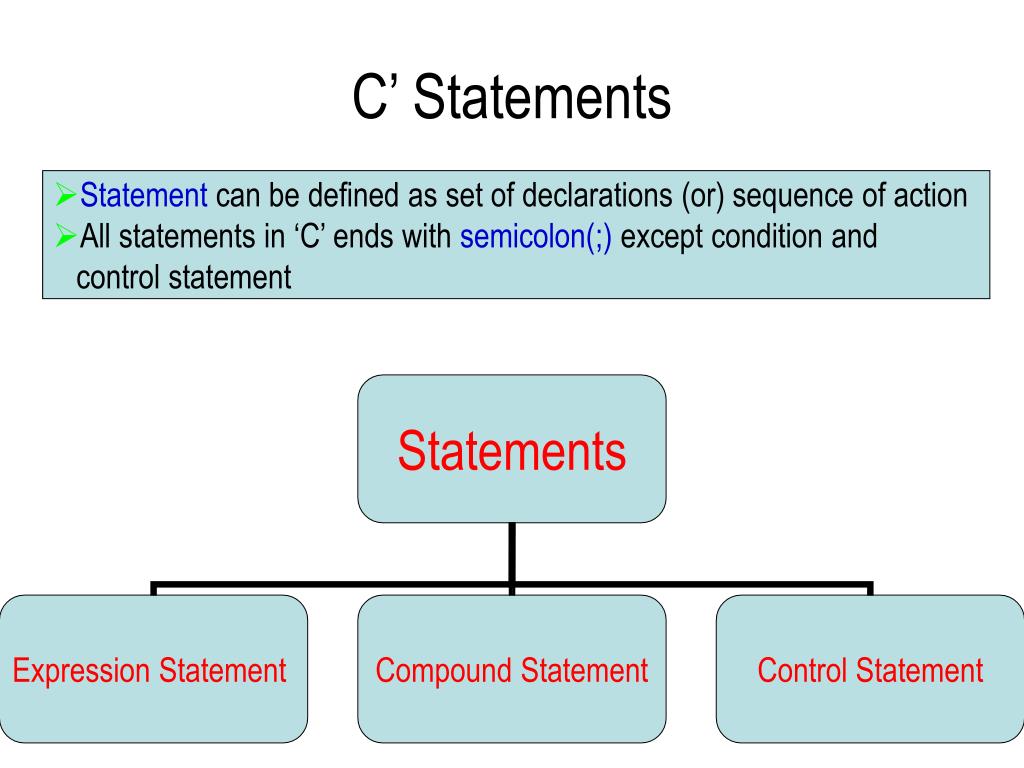 C’ Statements

➢Statement can be defined as set of declarations (or) sequence of action
➢All statements in ‘C’ ends with semicolon(;) except condition and control statement

Statements

Expression Statement

Compound Statement

Control Statement